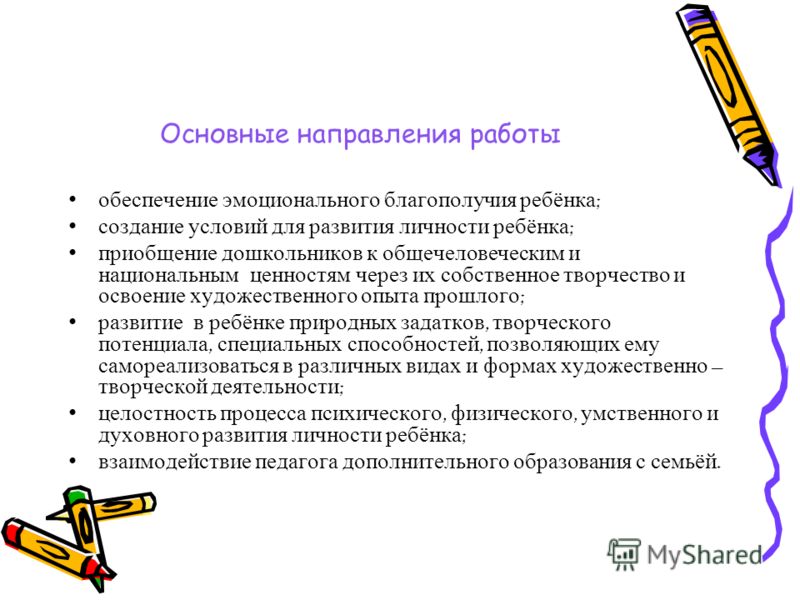 Основные направления работы

• обеспечение эмоционального благополучия ребёнка;
• создание условий для развития личности ребёнка;
• приобщение дошкольников к общечеловеческим и национальным ценностям через их собственное творчество и освоение художественного опыта прошлого;
• развитие в ребёнке природных задатков, творческого потенциала, специальных способностей, позволяющих ему самореализоваться в различных видах и формах художественно – творческой деятельности;
• целостность процесса психического, физического, умственного и духовного развития личности ребёнка;
• взаимодействие педагога дополнительного образования с семьёй.

MyShared